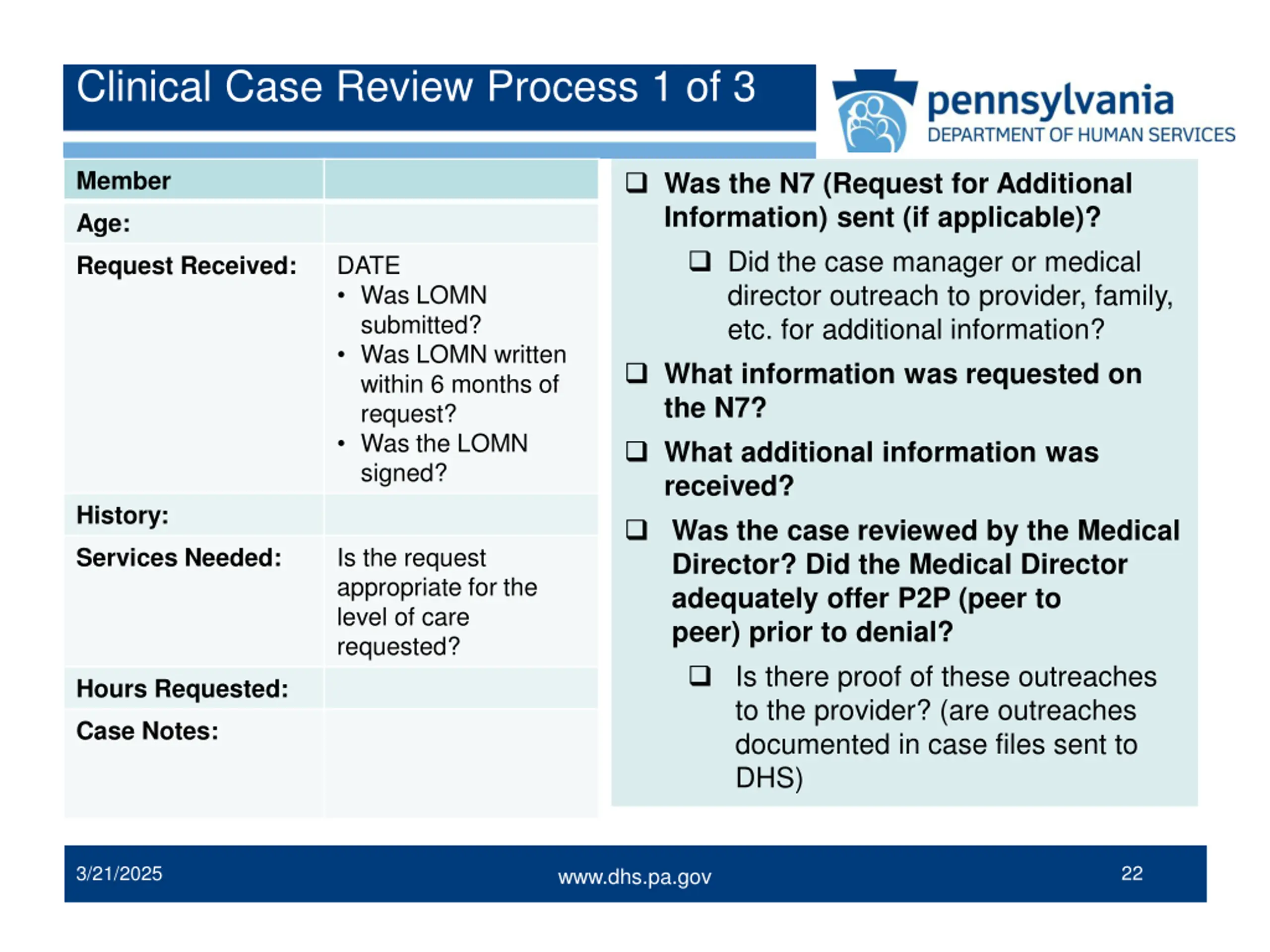 Clinical Case Review Process 1 of 3

pennsylvania
DEPARTMENT OF HUMAN SERVICES

| Member | |
|---|---|
| Age: | |
| Request Received: | DATE • Was LOMN submitted? • Was LOMN written within 6 months of request? • Was the LOMN signed? |
| History: | |
| Services Needed: | Is the request appropriate for the level of care requested? |
| Hours Requested: | |
| Case Notes: | |

❑ Was the N7 (Request for Additional Information) sent (if applicable)?

❑ Did the case manager or medical director outreach to provider, family, etc. for additional information?

❑ What information was requested on the N7?

❑ What additional information was received?

❑ Was the case reviewed by the Medical Director? Did the Medical Director adequately offer P2P (peer to peer) prior to denial?

❑ Is there proof of these outreaches to the provider? (are outreaches documented in case files sent to DHS)

3/21/2025

www.dhs.pa.gov

22